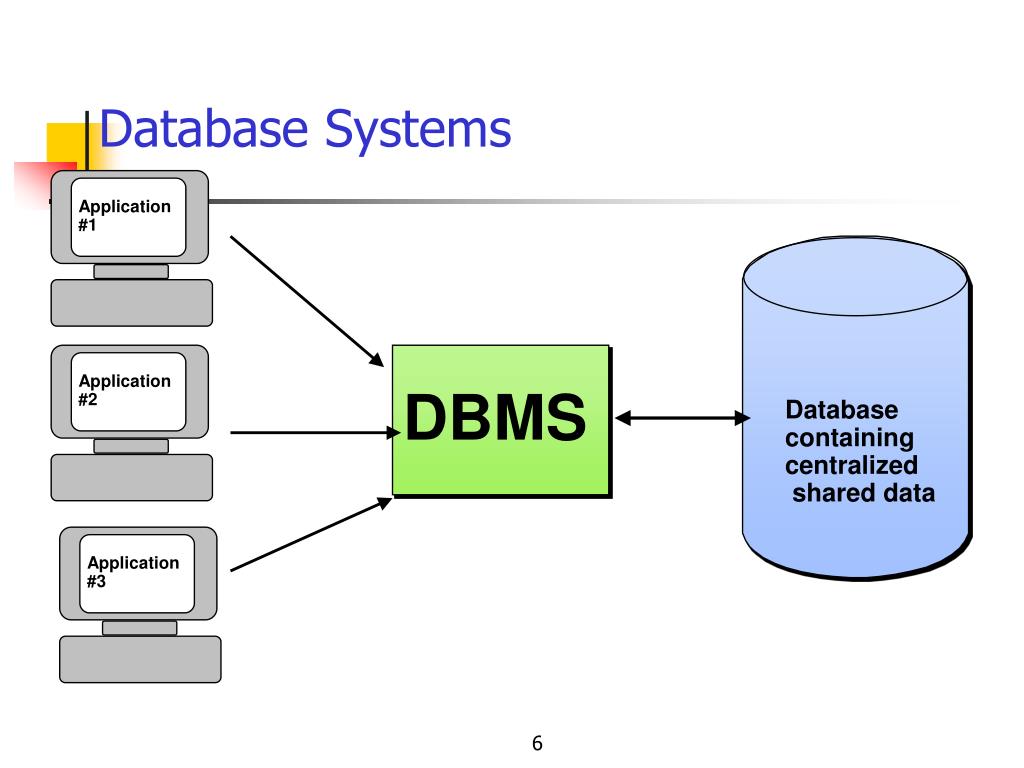 Database Systems

Application #1

Application #2

Application #3

DBMS

Database containing centralized shared data

6